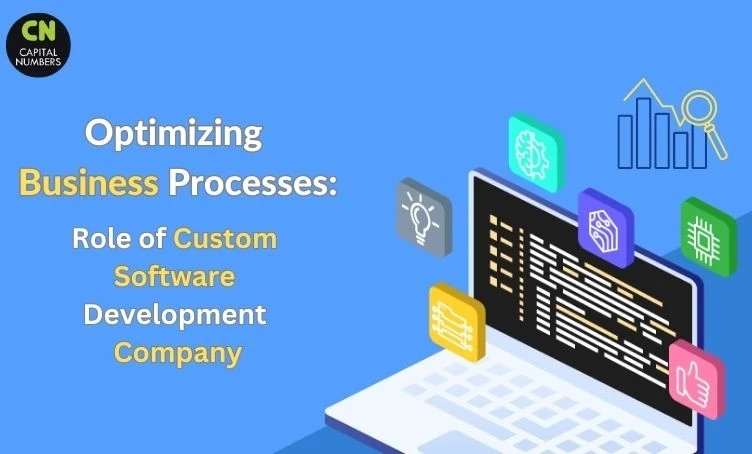 CN
CAPITAL NUMBERS

Optimizing Business Processes:

Role of Custom Software Development Company